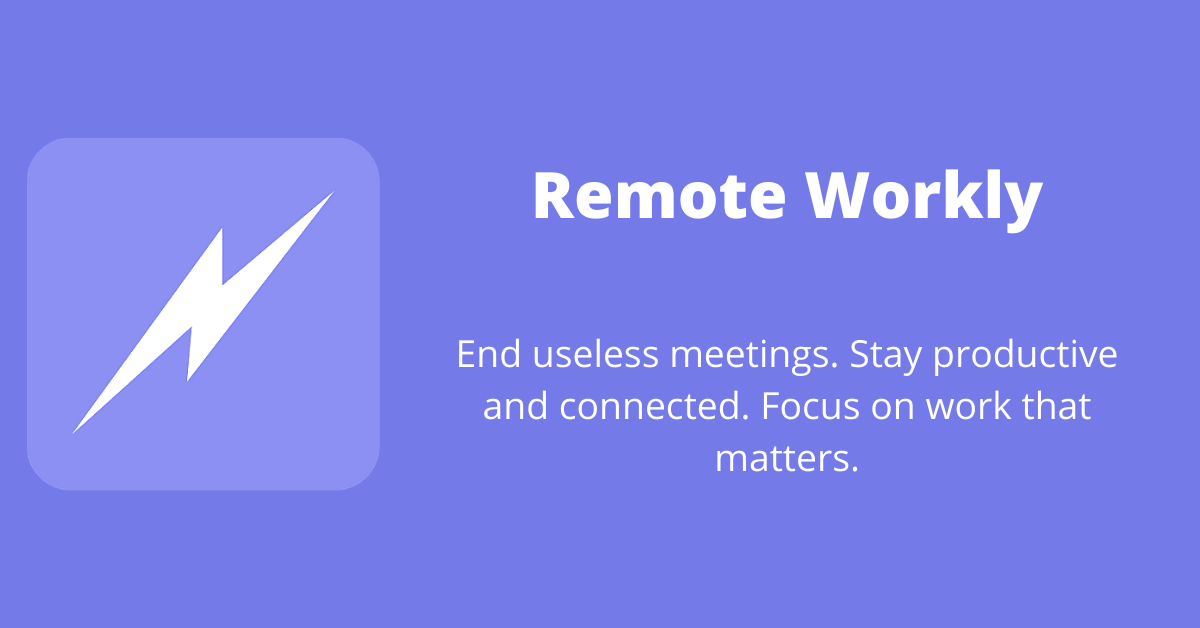 Remote Workly

End useless meetings. Stay productive and connected. Focus on work that matters.